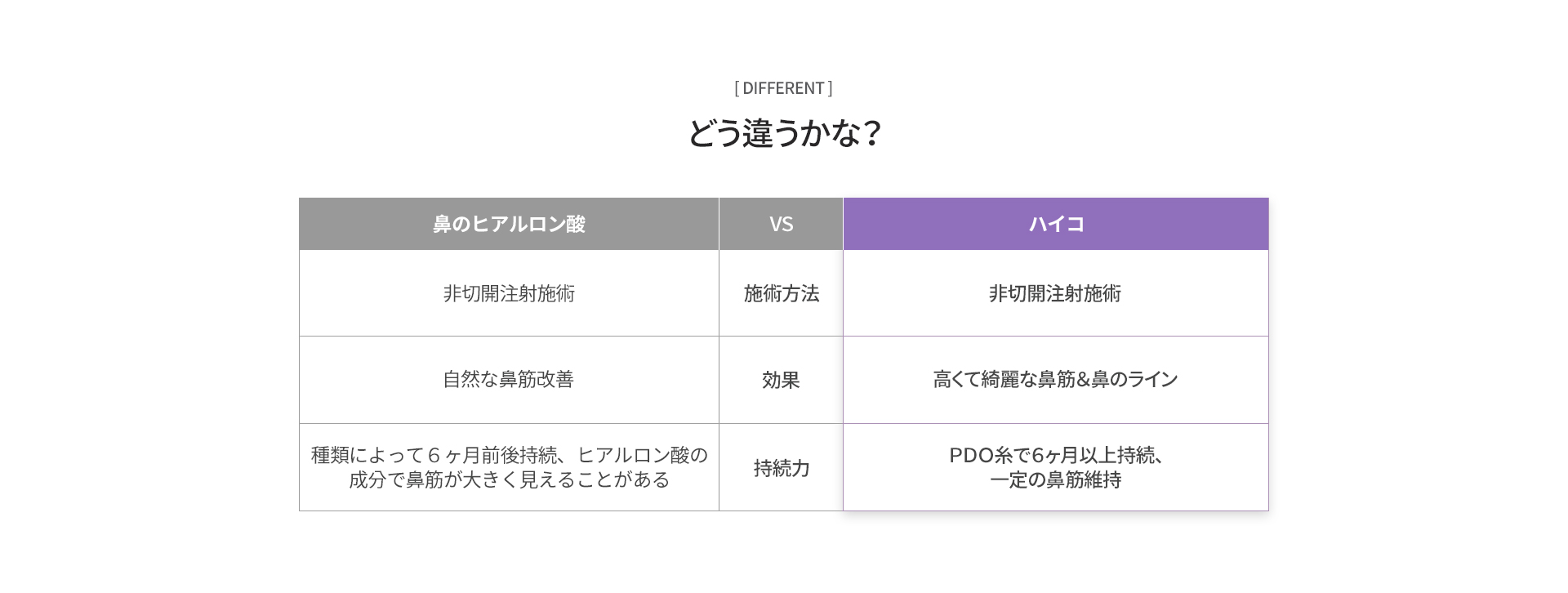 [ DIFFERENT ]

どう違うかな？

| 鼻のヒアルロン酸 | VS | ハイコ |
|---|---|---|
| 非切開注射施術 | 施術方法 | 非切開注射施術 |
| 自然な鼻筋改善 | 効果 | 高くて綺麗な鼻筋&鼻のライン |
| 種類によって６ヶ月前後持続、ヒアルロン酸の成分で鼻筋が大きく見えることがある | 持続力 | PDO糸で6ヶ月以上持続、一定の鼻筋維持 |